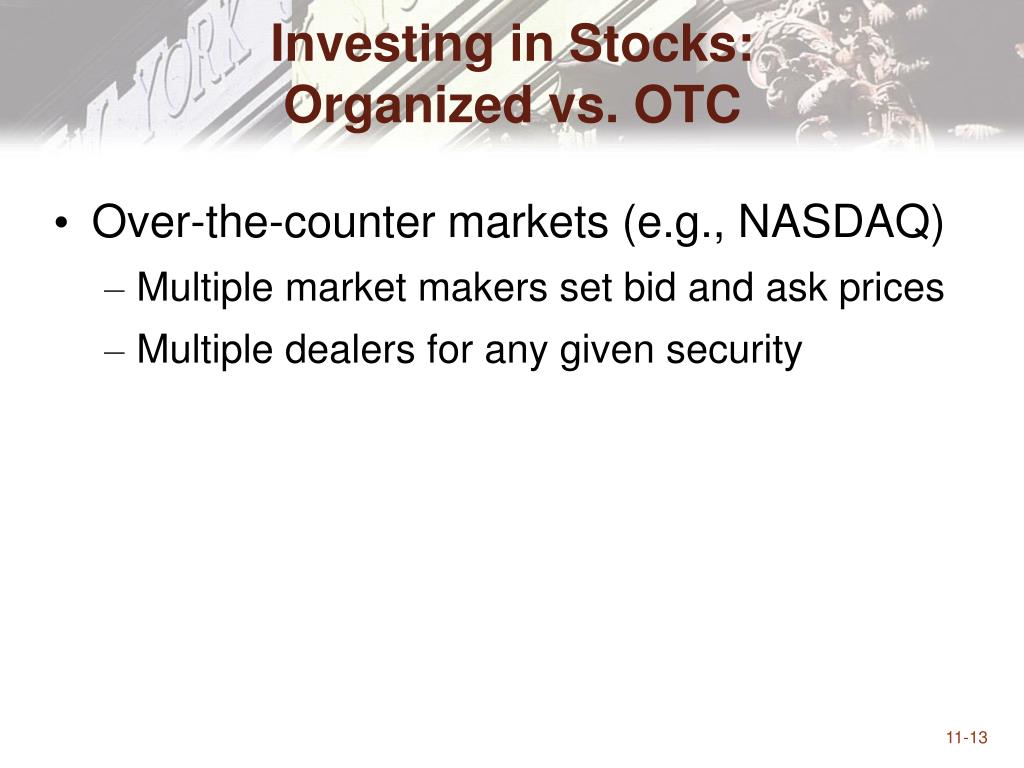 Investing in Stocks: Organized vs. OTC

• Over-the-counter markets (e.g., NASDAQ)
– Multiple market makers set bid and ask prices
– Multiple dealers for any given security

11-13